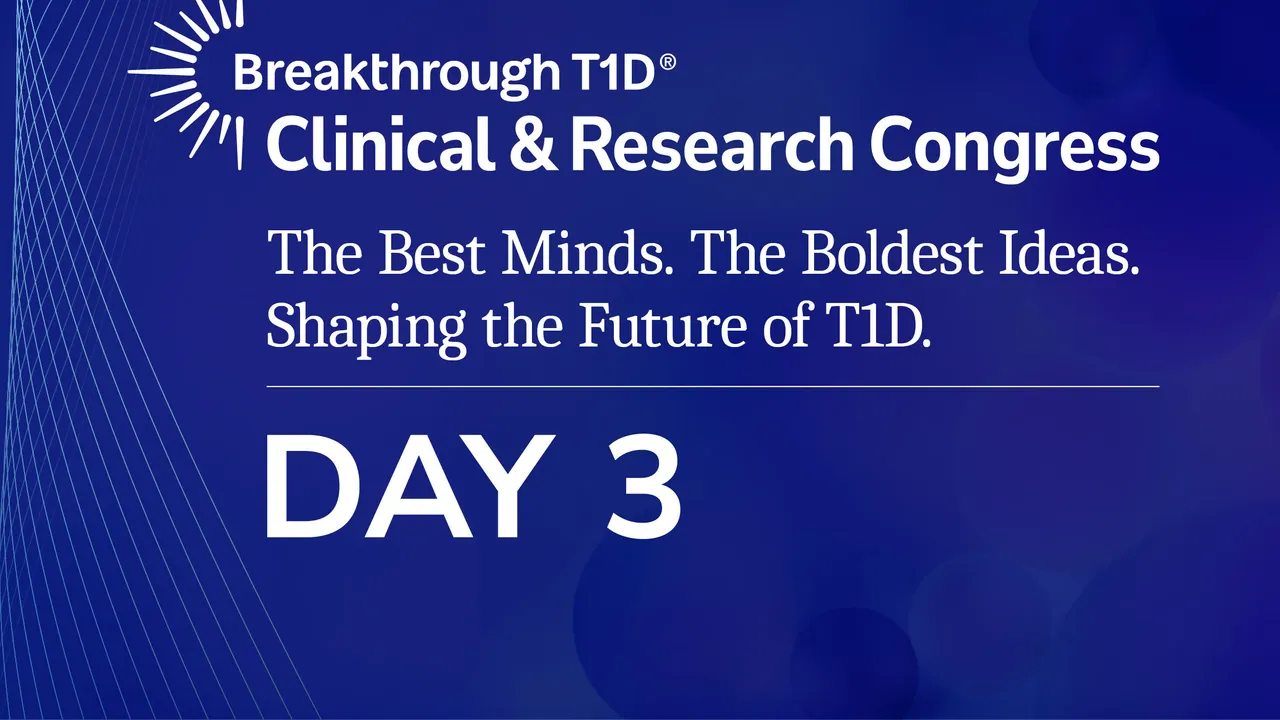 Breakthrough T1D®
Clinical & Research Congress

The Best Minds. The Boldest Ideas. Shaping the Future of T1D.

DAY 3